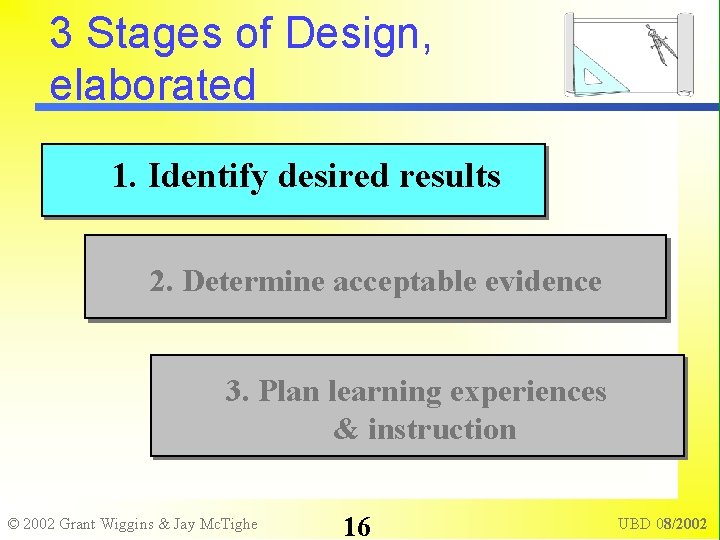 3 Stages of Design, elaborated

1. Identify desired results

2. Determine acceptable evidence

3. Plan learning experiences & instruction

© 2002 Grant Wiggins & Jay McTighe

16

UBD 08/2002